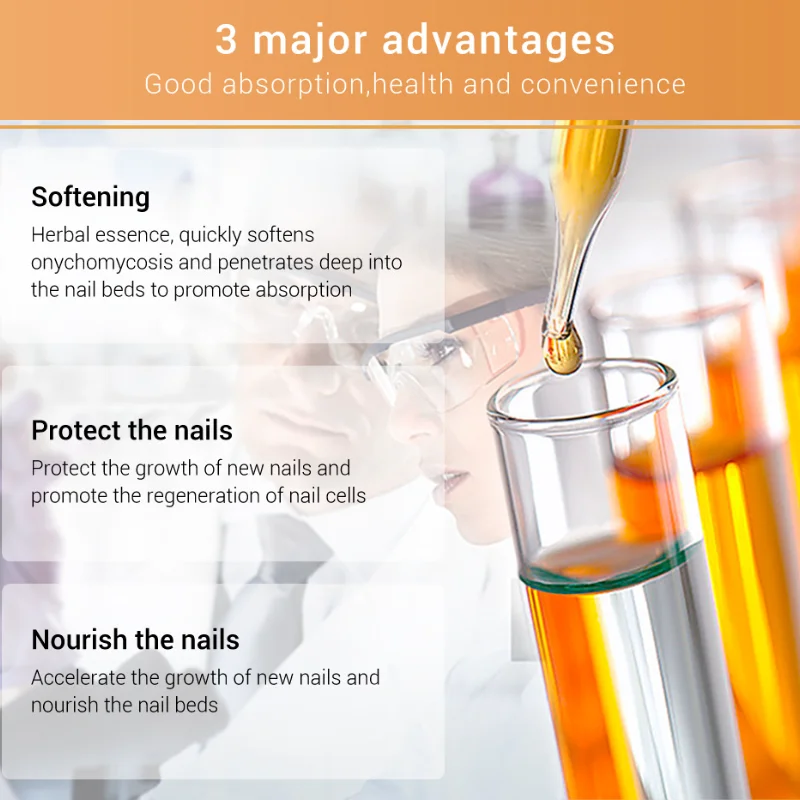 3 major advantages
Good absorption,health and convenience

Softening
Herbal essence, quickly softens onychomycosis and penetrates deep into the nail beds to promote absorption

Protect the nails
Protect the growth of new nails and promote the regeneration of nail cells

Nourish the nails
Accelerate the growth of new nails and nourish the nail beds